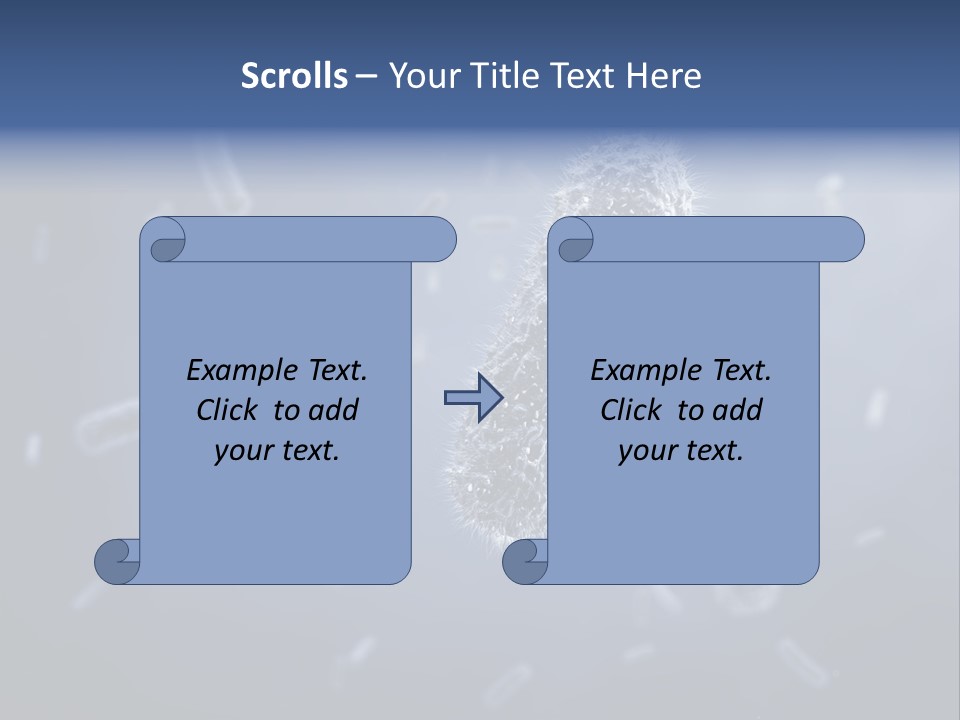 Scrolls – Your Title Text Here

Example Text. Click to add your text.

Example Text. Click to add your text.